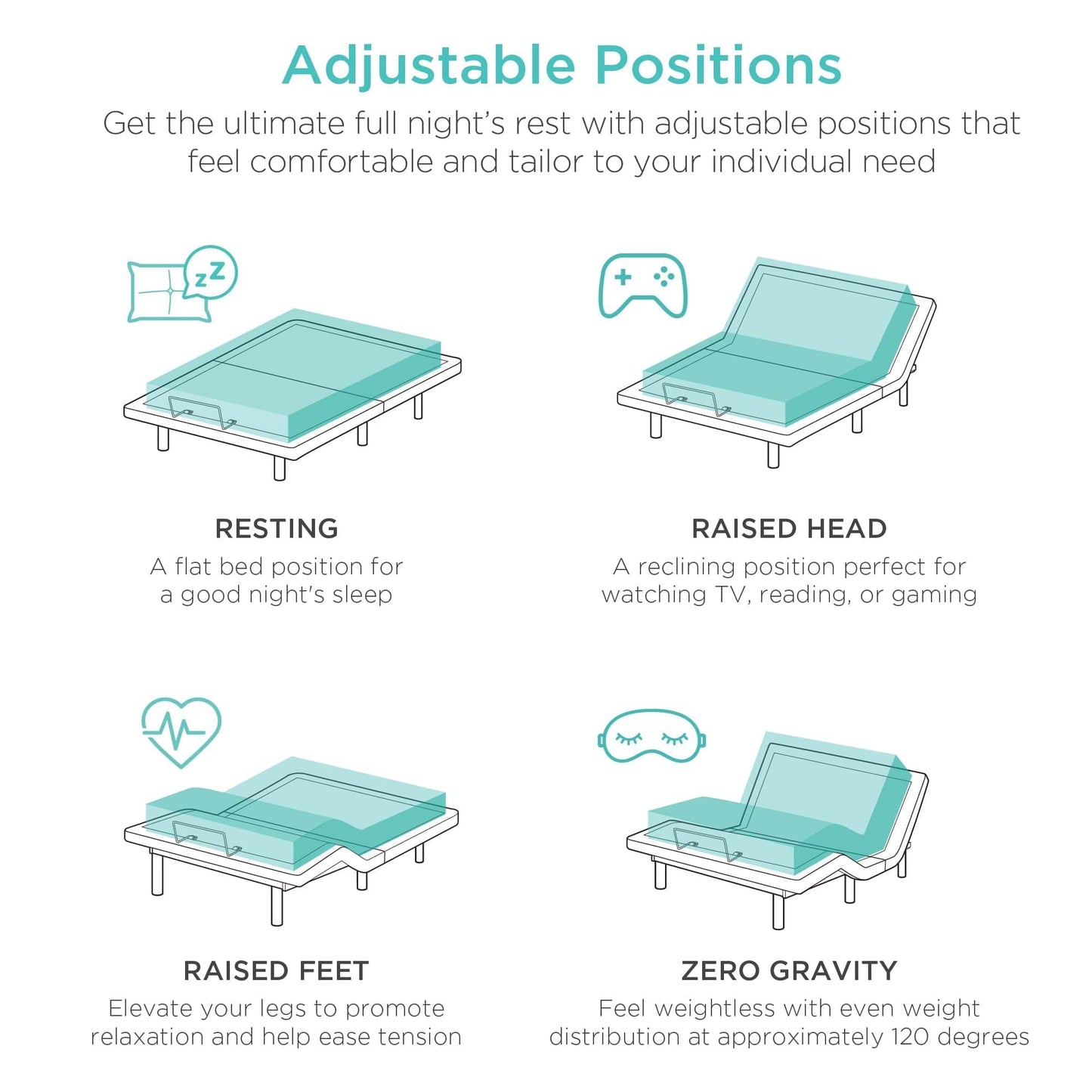 Adjustable Positions

Get the ultimate full night's rest with adjustable positions that feel comfortable and tailor to your individual need

zZ

RESTING

A flat bed position for a good night's sleep

RAISED HEAD

A reclining position perfect for watching TV, reading, or gaming

RAISED FEET

Elevate your legs to promote relaxation and help ease tension

ZERO GRAVITY

Feel weightless with even weight distribution at approximately 120 degrees